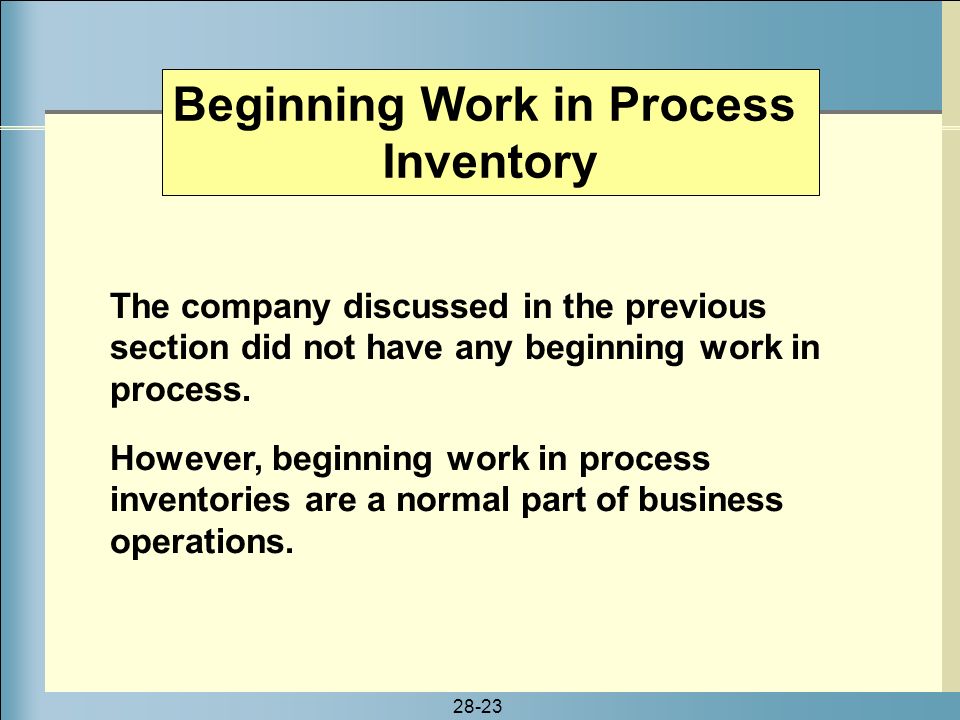 Beginning Work in Process Inventory

The company discussed in the previous section did not have any beginning work in process.

However, beginning work in process inventories are a normal part of business operations.

28-23